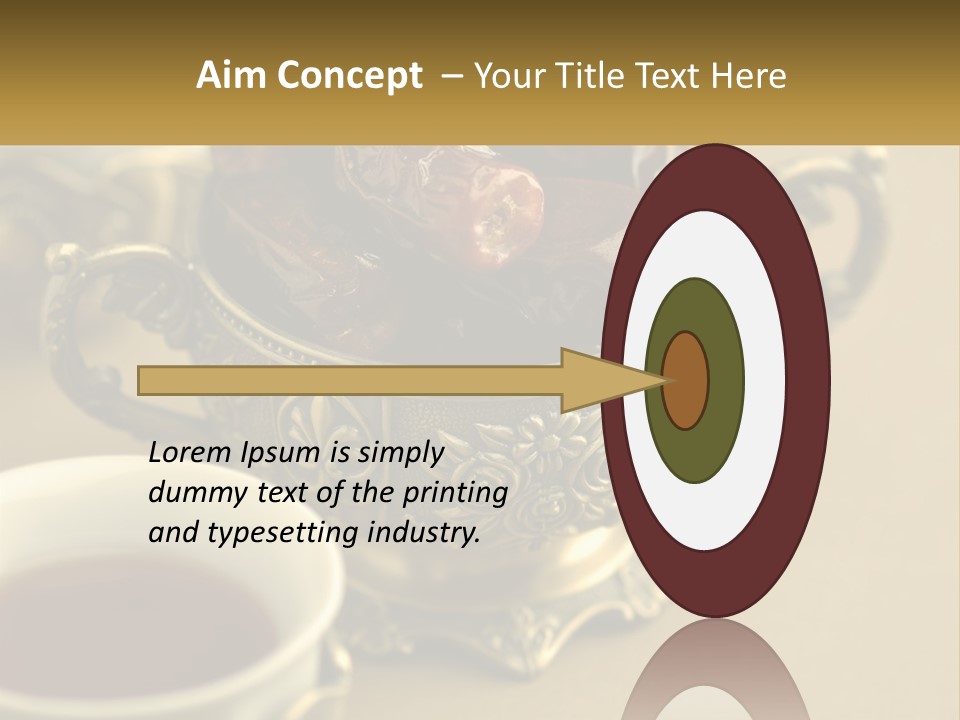 Aim Concept – Your Title Text Here

Lorem Ipsum is simply dummy text of the printing and typesetting industry.